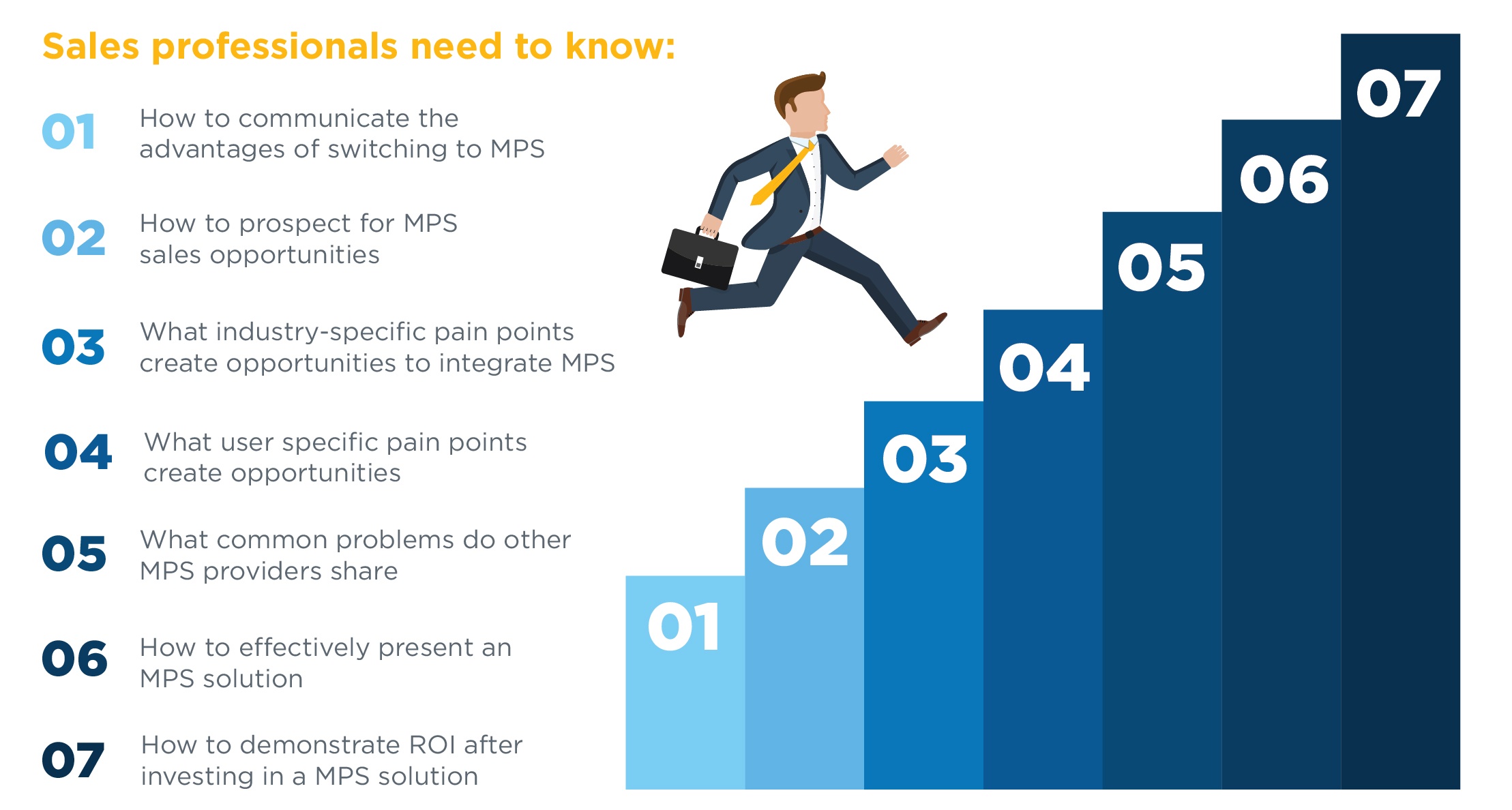 Sales professionals need to know:

01 How to communicate the advantages of switching to MPS

02 How to prospect for MPS sales opportunities

03 What industry-specific pain points create opportunities to integrate MPS

04 What user specific pain points create opportunities

05 What common problems do other MPS providers share

06 How to effectively present an MPS solution

07 How to demonstrate ROI after investing in a MPS solution

01 02 03 04 05 06 07